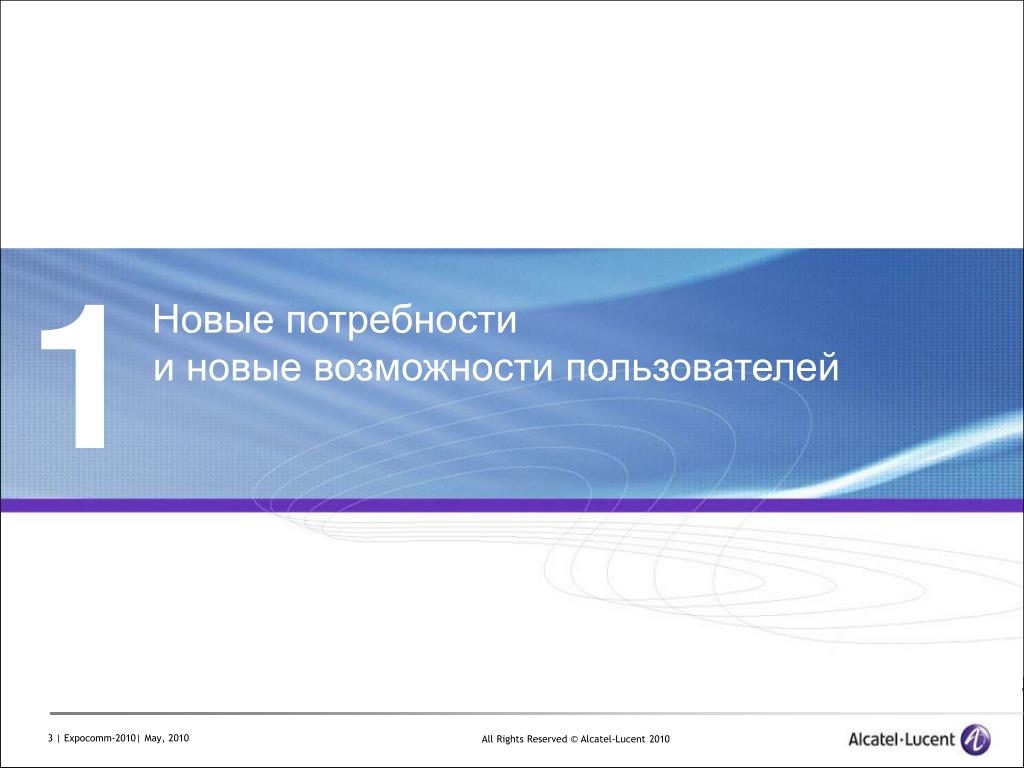 1

Новые потребности
и новые возможности пользователей

3 | Expocomm-2010| May, 2010

All Rights Reserved © Alcatel-Lucent 2010

Alcatel·Lucent